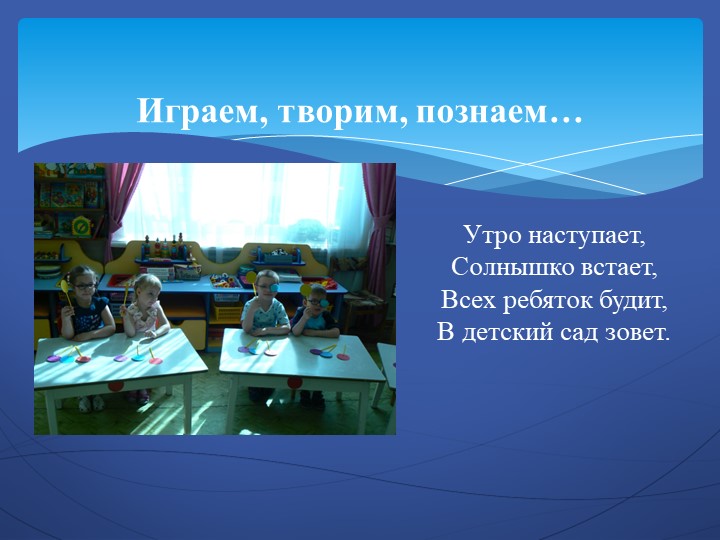 Играем, творим, познаем…

Утро наступает,
Солнышко встает,
Всех ребяток будит,
В детский сад зовет.